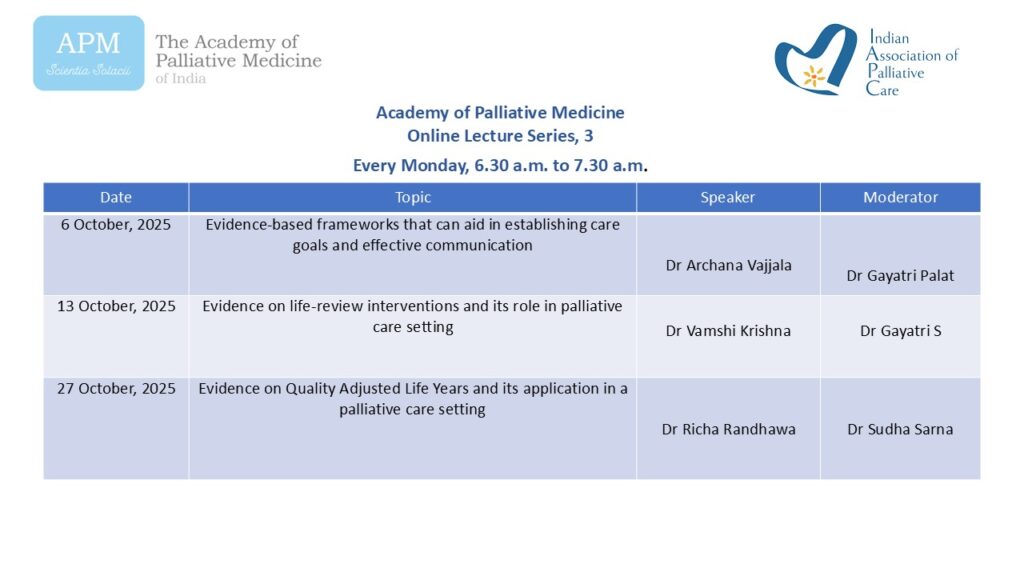 APM
Scientia Solacii

The Academy of Palliative Medicine of India

Indian Association of Palliative Care

Academy of Palliative Medicine
Online Lecture Series, 3
Every Monday, 6.30 a.m. to 7.30 a.m.

| Date | Topic | Speaker | Moderator |
|---|---|---|---|
| 6 October, 2025 | Evidence-based frameworks that can aid in establishing care goals and effective communication | Dr Archana Vajjala | Dr Gayatri Palat |
| 13 October, 2025 | Evidence on life-review interventions and its role in palliative care setting | Dr Vamshi Krishna | Dr Gayatri S |
| 27 October, 2025 | Evidence on Quality Adjusted Life Years and its application in a palliative care setting | Dr Richa Randhawa | Dr Sudha Sarna |